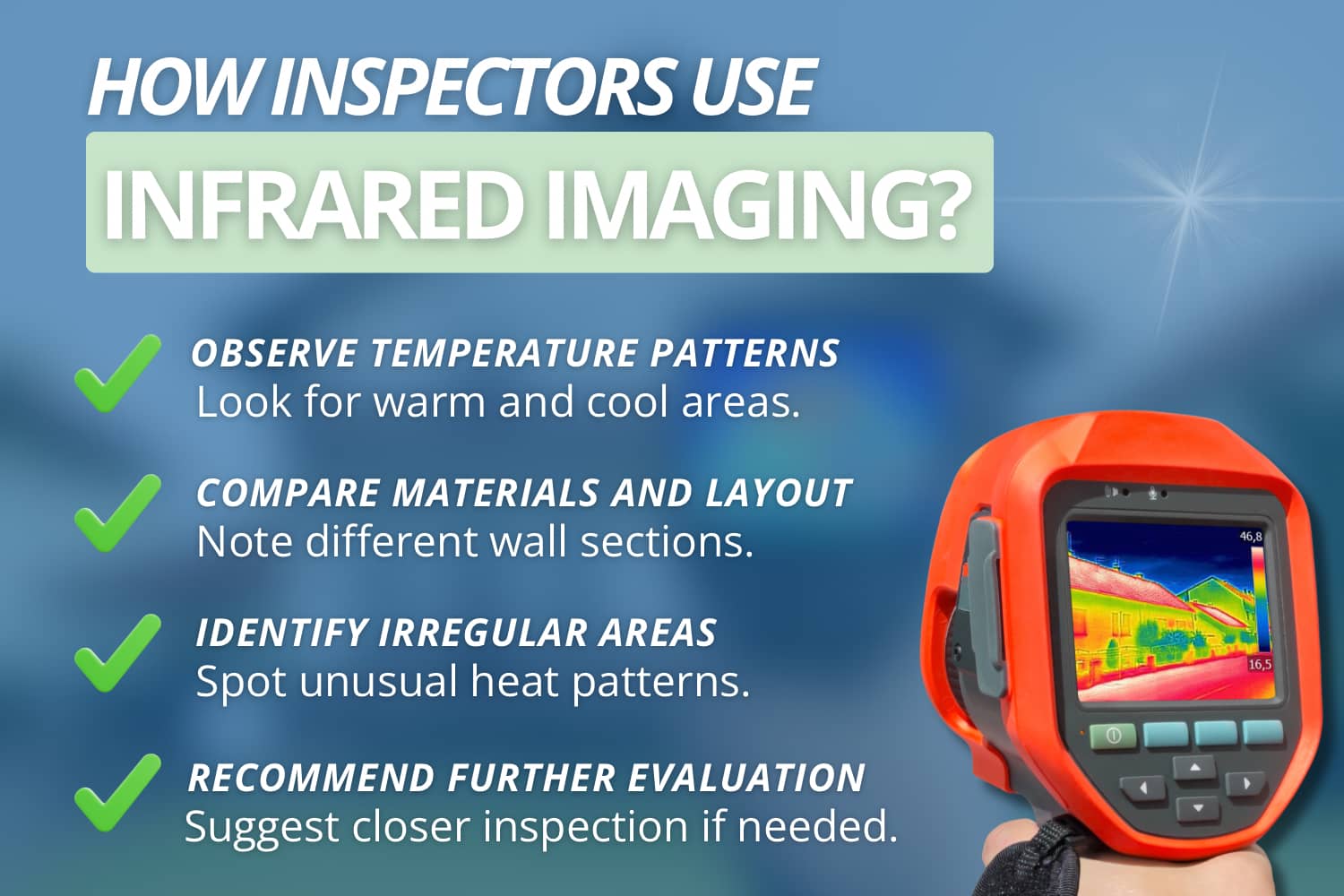 HOW INSPECTORS USE
INFRARED IMAGING?

OBSERVE TEMPERATURE PATTERNS
Look for warm and cool areas.

COMPARE MATERIALS AND LAYOUT
Note different wall sections.

IDENTIFY IRREGULAR AREAS
Spot unusual heat patterns.

RECOMMEND FURTHER EVALUATION
Suggest closer inspection if needed.

46,8
16,5